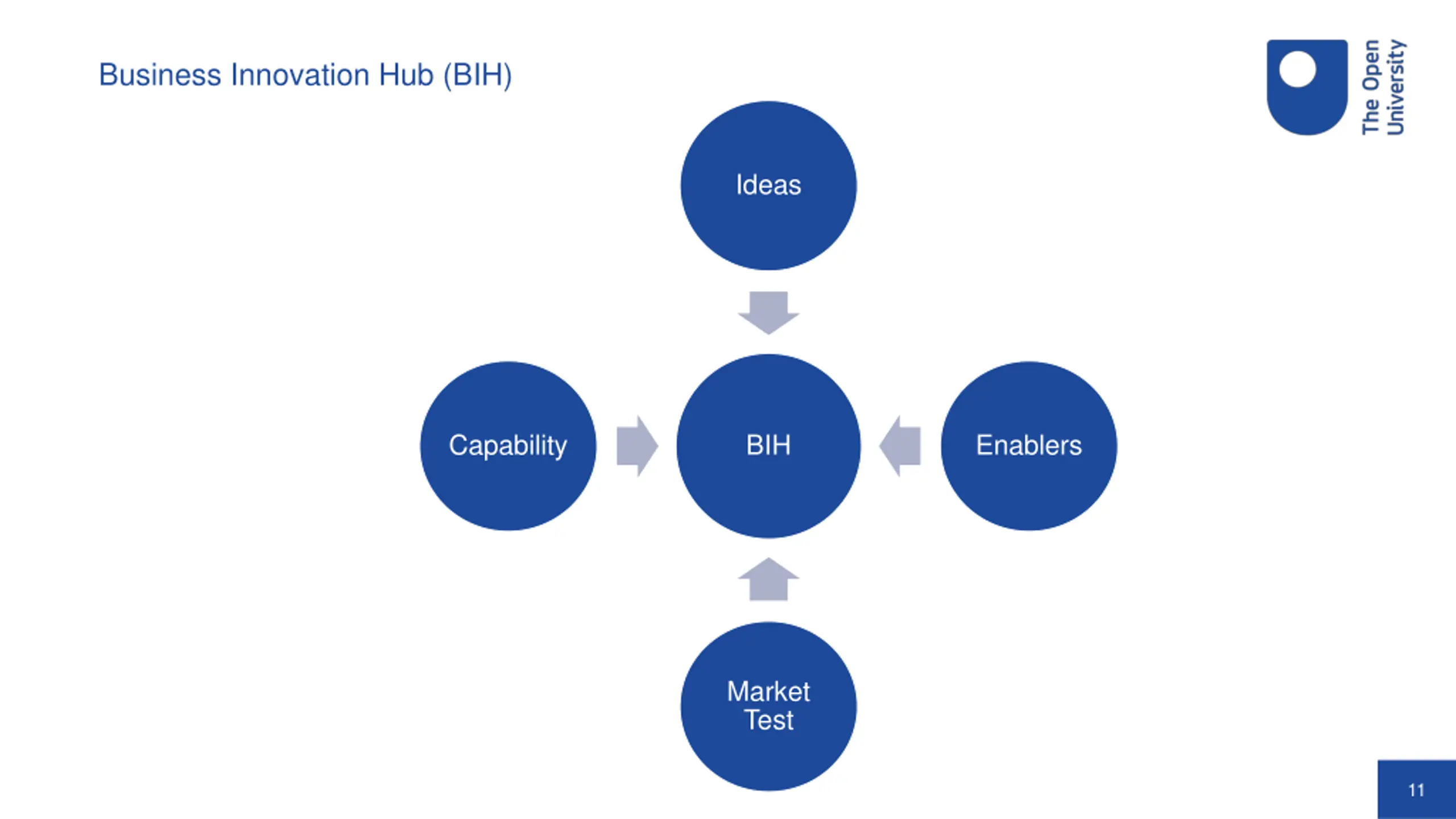 Business Innovation Hub (BIH)

The Open University

Ideas

Capability

BIH

Enablers

Market Test

11